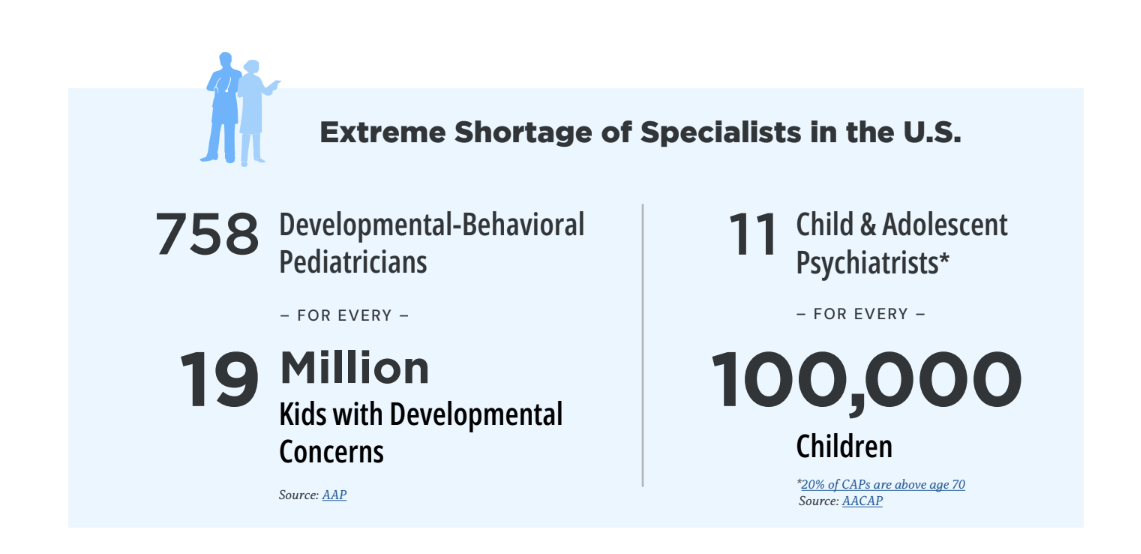 Extreme Shortage of Specialists in the U.S.

758 Developmental-Behavioral Pediatricians

– FOR EVERY –

19 Million

Kids with Developmental Concerns

Source: AAP

11 Child & Adolescent Psychiatrists*

– FOR EVERY –

100,000

Children

*20% of CAPs are above age 70
Source: AACAP